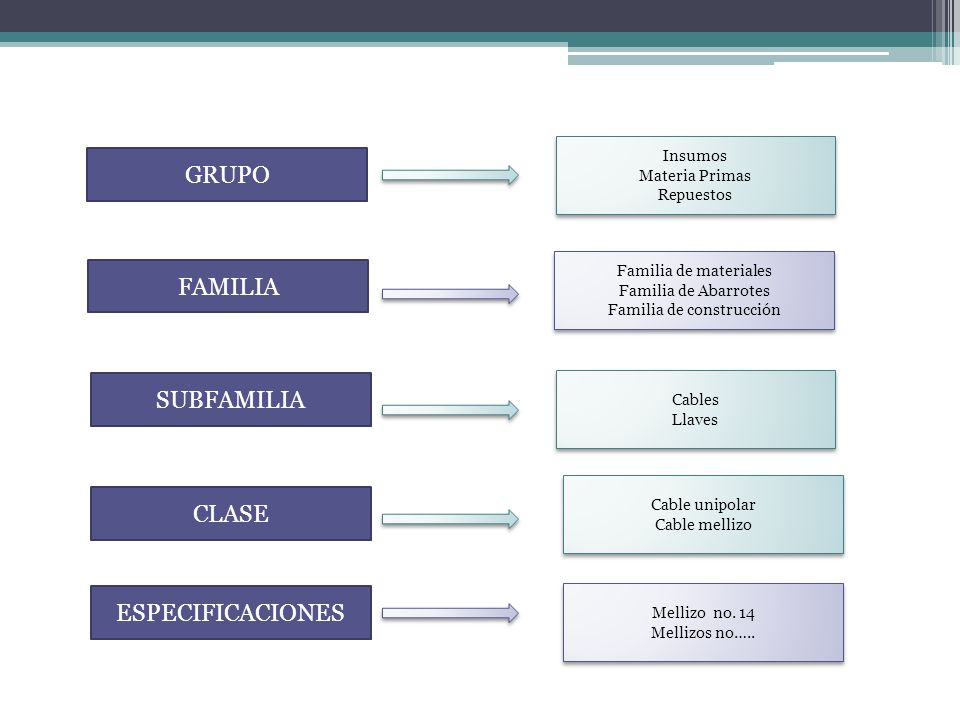 GRUPO

Insumos
Materia Primas
Repuestos

FAMILIA

Familia de materiales
Familia de Abarrotes
Familia de construcción

SUBFAMILIA

Cables
Llaves

CLASE

Cable unipolar
Cable mellizo

ESPECIFICACIONES

Mellizo no. 14
Mellizos no.....